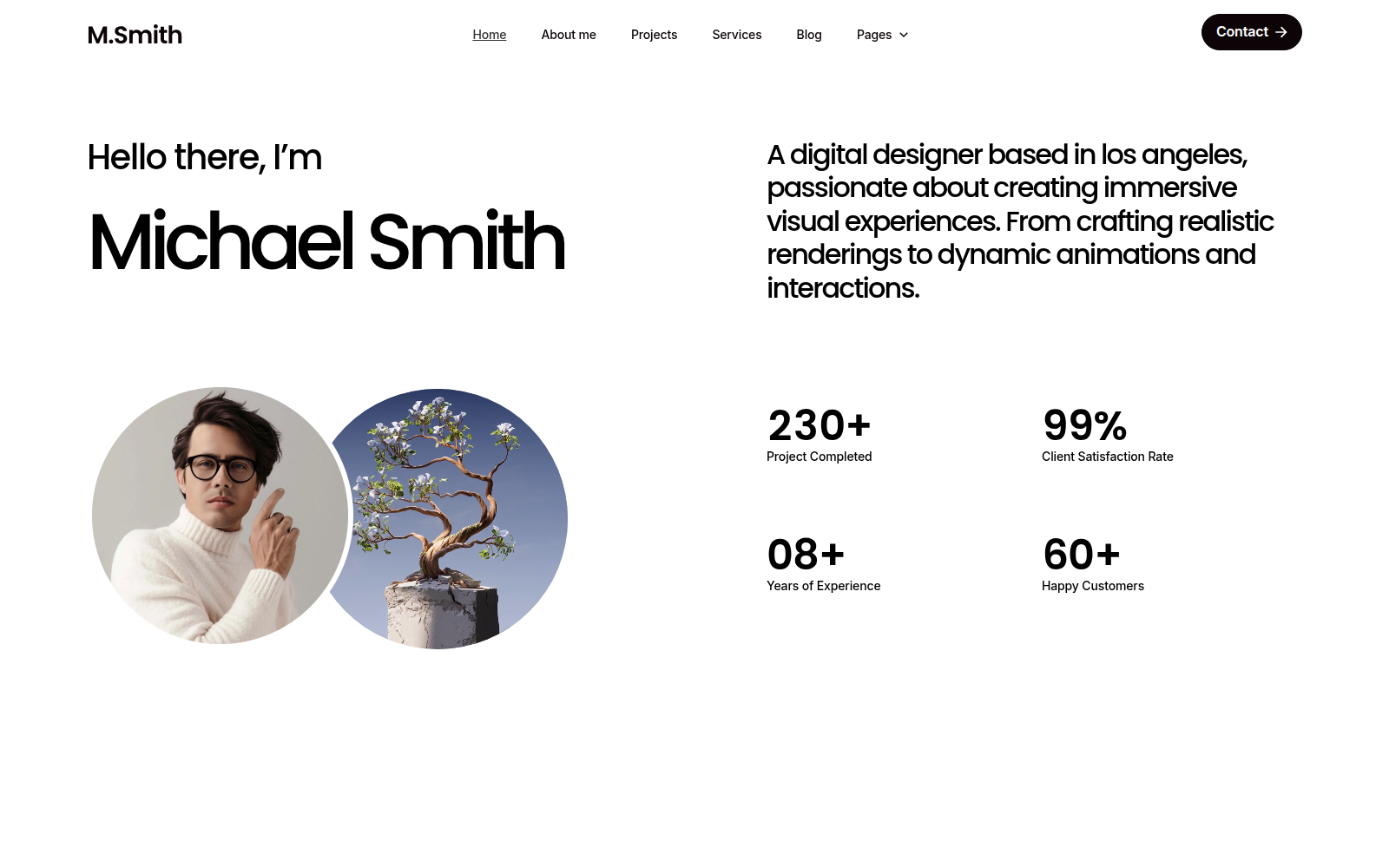 M.Smith

Home About me Projects Services Blog Pages

Contact

Hello there, I'm

Michael Smith

A digital designer based in los angeles, passionate about creating immersive visual experiences. From crafting realistic renderings to dynamic animations and interactions.

230+
Project Completed

99%
Client Satisfaction Rate

08+
Years of Experience

60+
Happy Customers